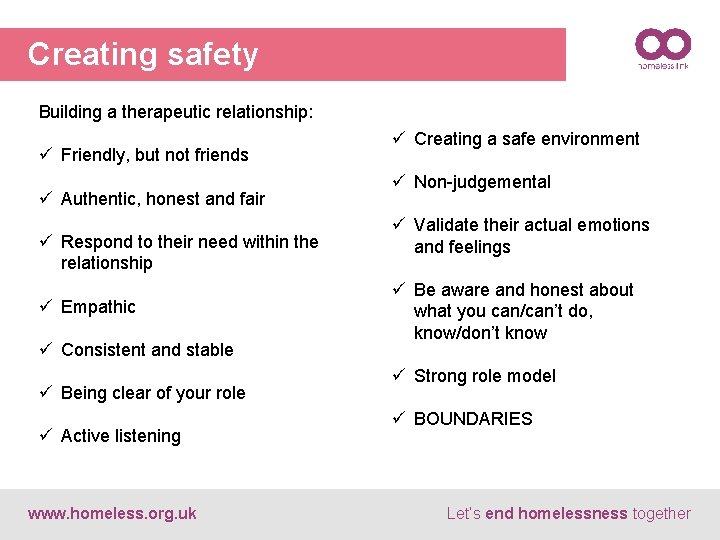 Creating safety

homeless link

Building a therapeutic relationship:

✓ Friendly, but not friends

✓ Authentic, honest and fair

✓ Respond to their need within the relationship

✓ Empathic

✓ Consistent and stable

✓ Being clear of your role

✓ Active listening

✓ Creating a safe environment

✓ Non-judgemental

✓ Validate their actual emotions and feelings

✓ Be aware and honest about what you can/can't do, know/don't know

✓ Strong role model

✓ BOUNDARIES

www.homeless.org.uk

Let's end homelessness together